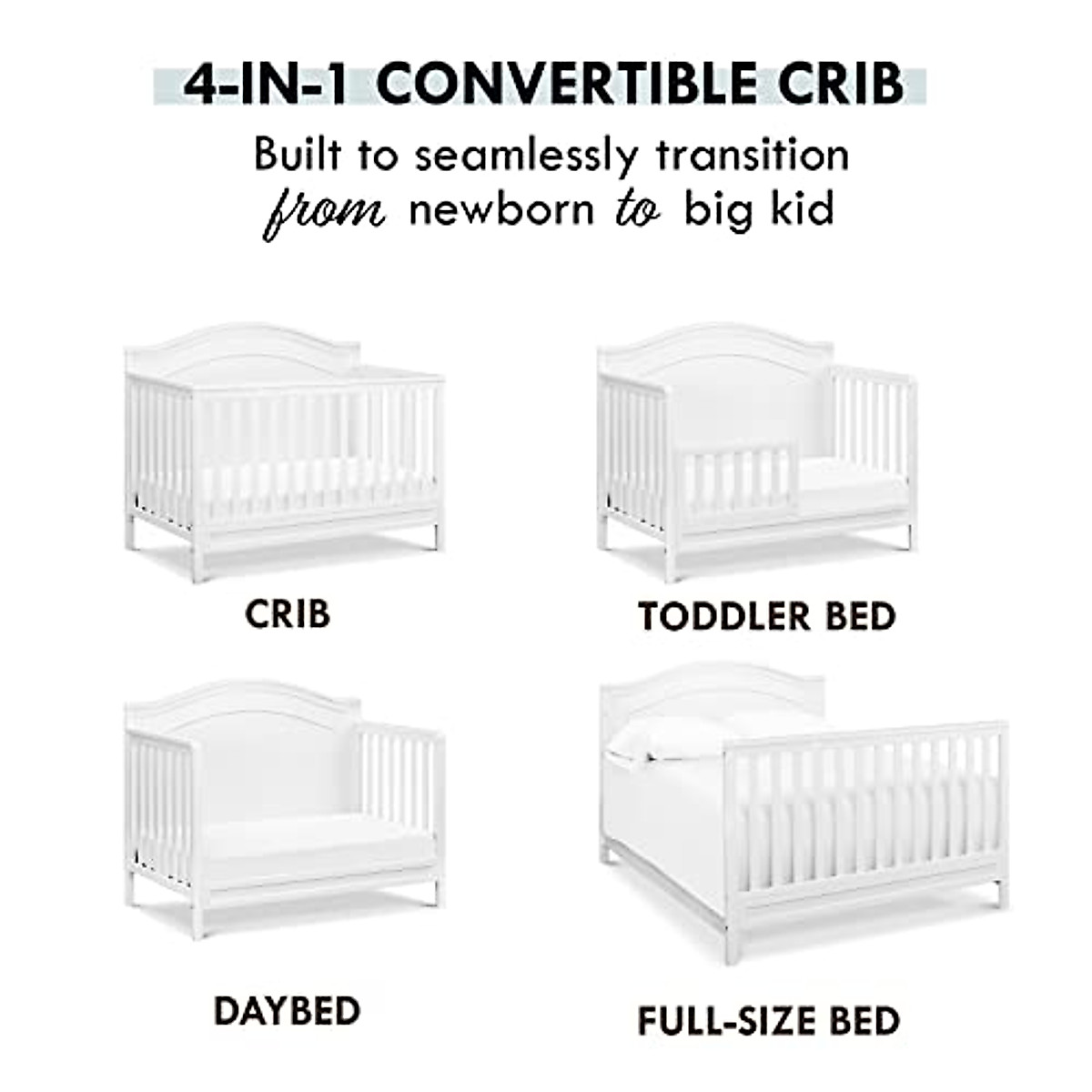 4-IN-1 CONVERTIBLE CRIB

Built to seamlessly transition from newborn to big kid

CRIB

TODDLER BED

DAYBED

FULL-SIZE BED